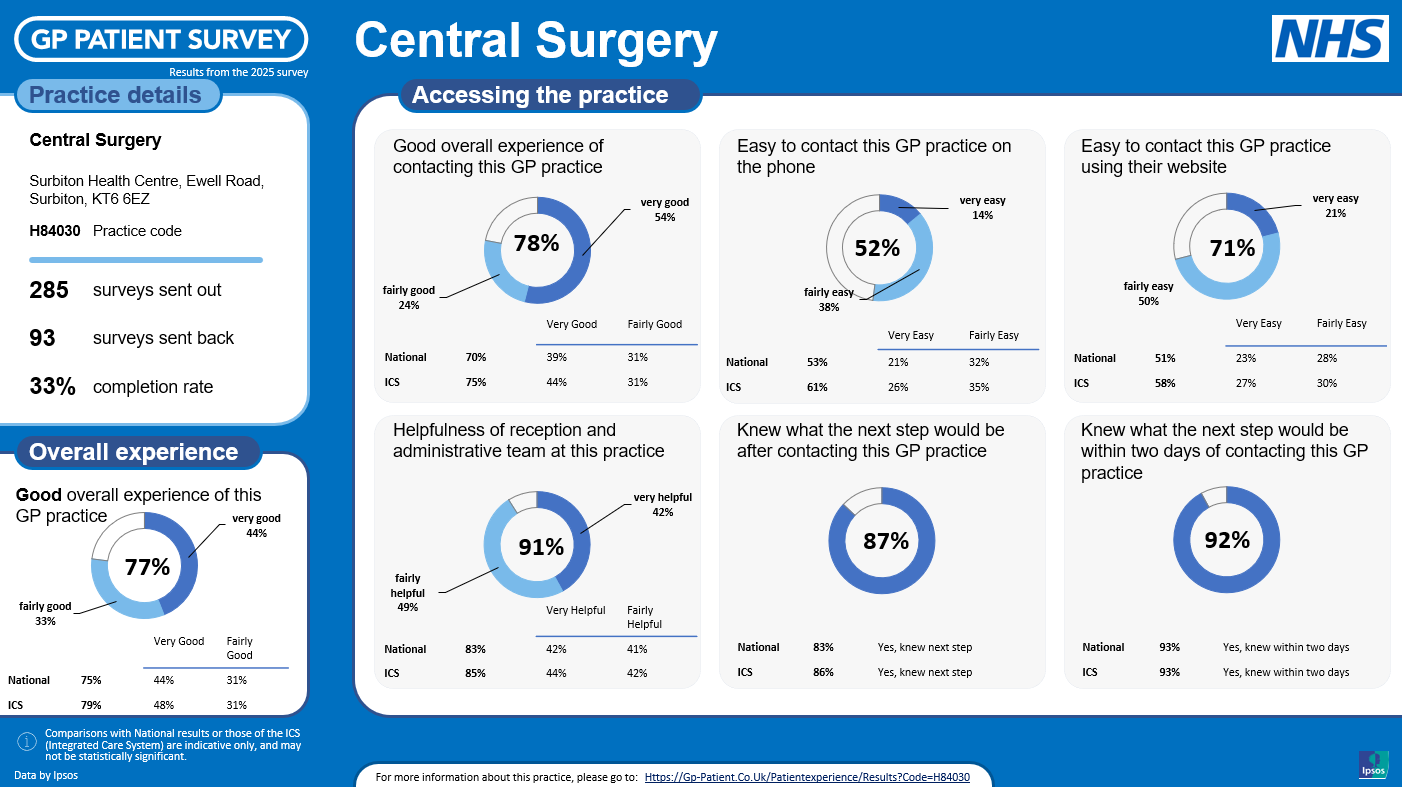 GP PATIENT SURVEY
Results from the 2025 survey

Central Surgery

NHS

Practice details

Central Surgery

Surbiton Health Centre, Ewell Road, Surbiton, KT6 6EZ

H84030 Practice code

285 surveys sent out

93 surveys sent back

33% completion rate

Overall experience

Good overall experience of this GP practice

77%
very good 44%
fairly good 33%

| | | Very Good | Fairly Good |
|---|---|---|---|
| National | 75% | 44% | 31% |
| ICS | 79% | 48% | 31% |

Comparisons with National results or those of the ICS (Integrated Care System) are indicative only, and may not be statistically significant.

Data by Ipsos

Accessing the practice

Good overall experience of contacting this GP practice

78%
very good 54%
fairly good 24%

| | | Very Good | Fairly Good |
|---|---|---|---|
| National | 70% | 39% | 31% |
| ICS | 75% | 44% | 31% |

Easy to contact this GP practice on the phone

52%
very easy 14%
fairly easy 38%

| | | Very Easy | Fairly Easy |
|---|---|---|---|
| National | 53% | 21% | 32% |
| ICS | 61% | 26% | 35% |

Easy to contact this GP practice using their website

71%
very easy 21%
fairly easy 50%

| | | Very Easy | Fairly Easy |
|---|---|---|---|
| National | 51% | 23% | 28% |
| ICS | 58% | 27% | 30% |

Helpfulness of reception and administrative team at this practice

91%
very helpful 42%
fairly helpful 49%

| | | Very Helpful | Fairly Helpful |
|---|---|---|---|
| National | 83% | 42% | 41% |
| ICS | 85% | 44% | 42% |

Knew what the next step would be after contacting this GP practice

87%

| | | |
|---|---|---|
| National | 83% | Yes, knew next step |
| ICS | 86% | Yes, knew next step |

Knew what the next step would be within two days of contacting this GP practice

92%

| | | |
|---|---|---|
| National | 93% | Yes, knew within two days |
| ICS | 93% | Yes, knew within two days |

For more information about this practice, please go to: Https://Gp-Patient.Co.Uk/Patientexperience/Results?Code=H84030

Ipsos